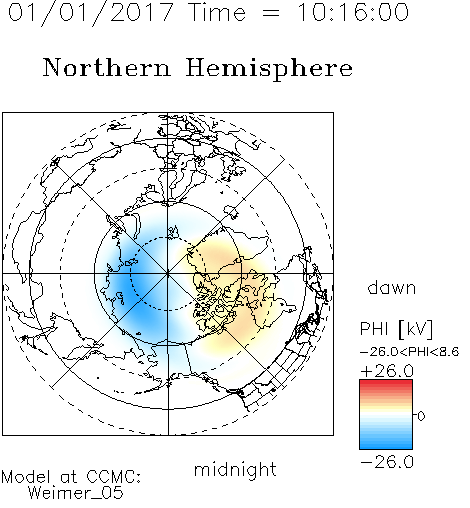 01/01/2017 Time = 10:16:00

Northern Hemisphere

dawn

PHI [kV]

-26.0<PHI<8.6

+26.0

0

-26.0

midnight

Model at CCMC:
Weimer_05